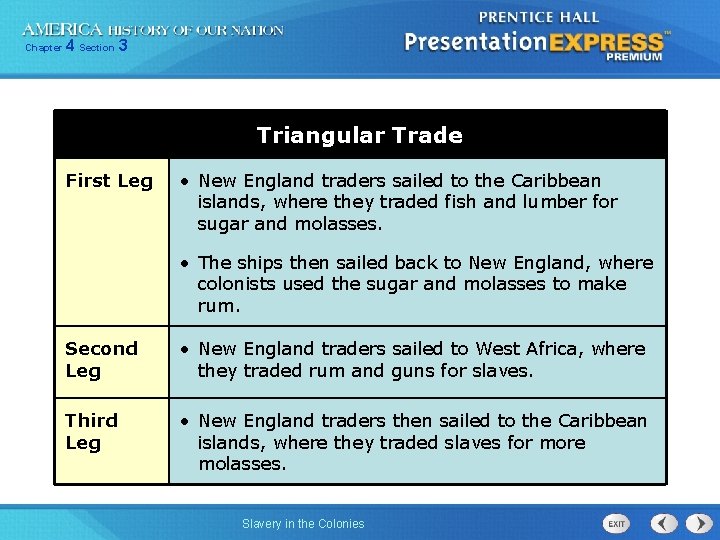 AMERICA HISTORY OF OUR NATION
Chapter 4 Section 3

PRENTICE HALL
PresentationEXPRESS™
PREMIUM

| Triangular Trade | |
|---|---|
| First Leg | • New England traders sailed to the Caribbean islands, where they traded fish and lumber for sugar and molasses. • The ships then sailed back to New England, where colonists used the sugar and molasses to make rum. |
| Second Leg | • New England traders sailed to West Africa, where they traded rum and guns for slaves. |
| Third Leg | • New England traders then sailed to the Caribbean islands, where they traded slaves for more molasses. |

Slavery in the Colonies

EXIT